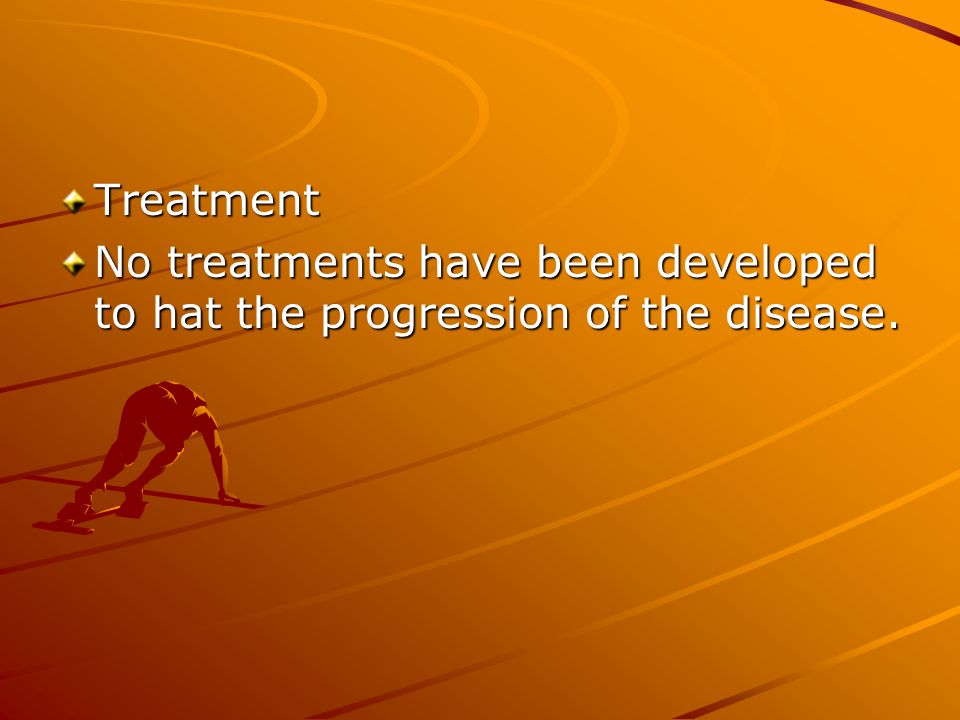 Treatment

No treatments have been developed to hat the progression of the disease.